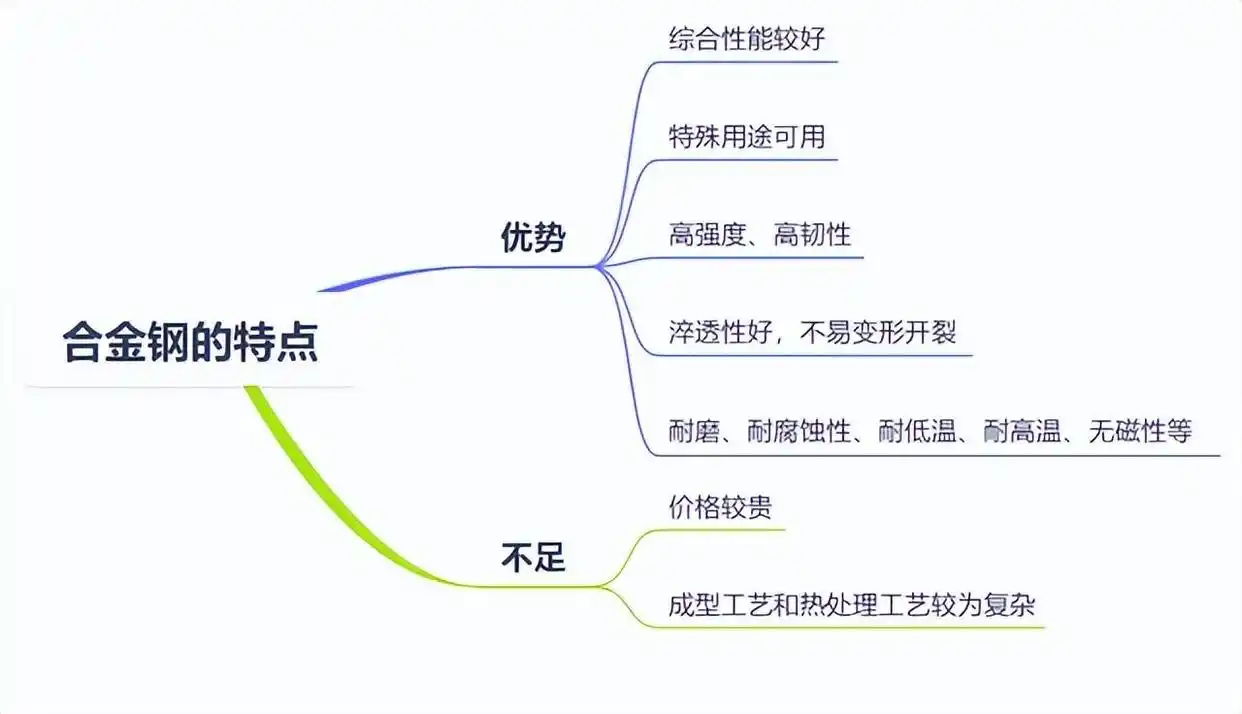 合金钢的特点

优势

综合性能较好

特殊用途可用

高强度、高韧性

淬透性好，不易变形开裂

耐磨、耐腐蚀性、耐低温、耐高温、无磁性等

不足

价格较贵

成型工艺和热处理工艺较为复杂